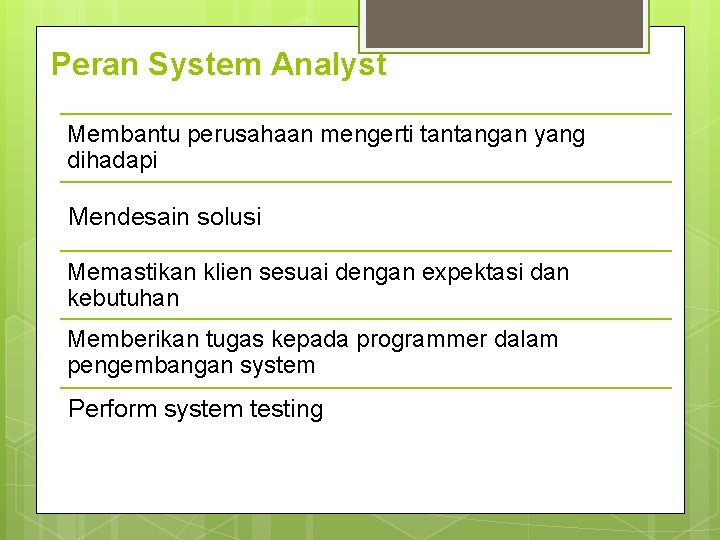 Peran System Analyst

Membantu perusahaan mengerti tantangan yang dihadapi

Mendesain solusi

Memastikan klien sesuai dengan expektasi dan kebutuhan

Memberikan tugas kepada programmer dalam pengembangan system

Perform system testing